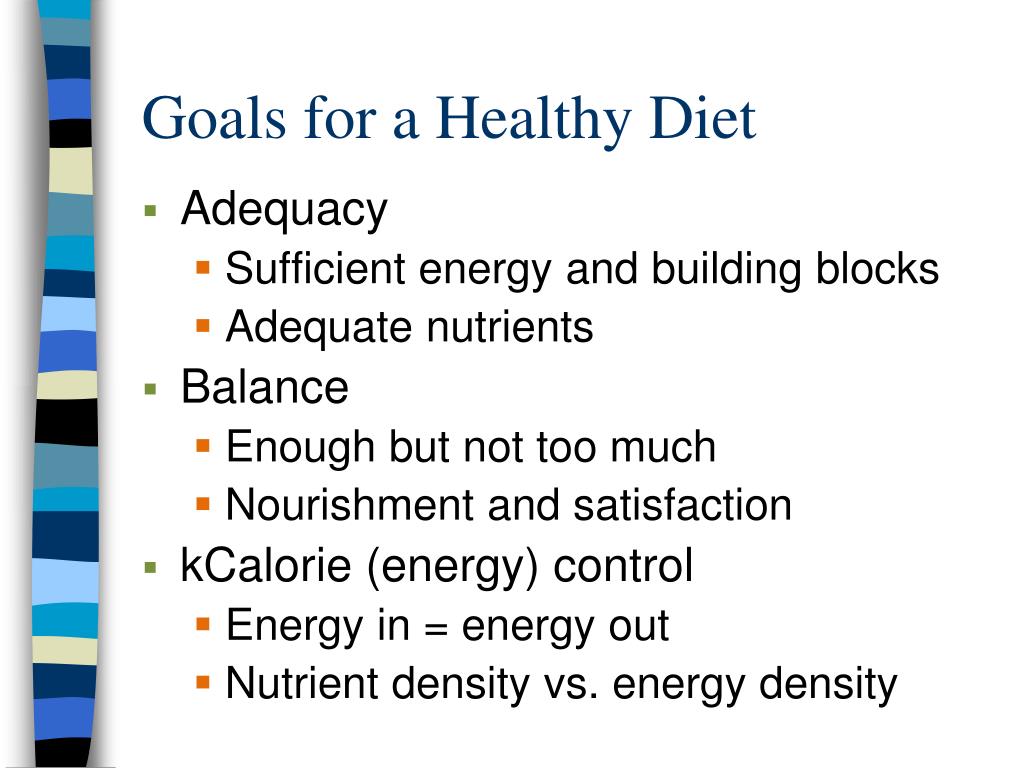 Goals for a Healthy Diet

- Adequacy
  - Sufficient energy and building blocks
  - Adequate nutrients
- Balance
  - Enough but not too much
  - Nourishment and satisfaction
- kCalorie (energy) control
  - Energy in = energy out
  - Nutrient density vs. energy density